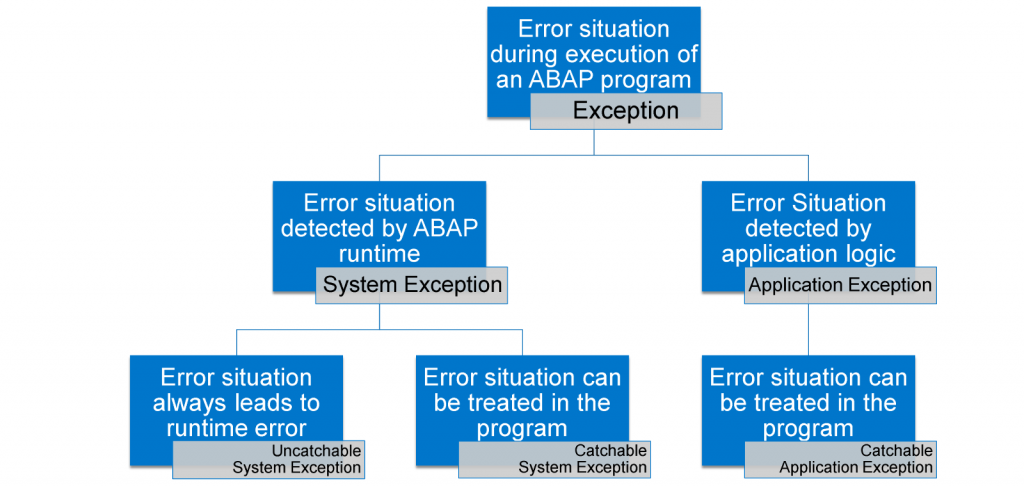 Error situation during execution of an ABAP program

Exception

Error situation detected by ABAP runtime

System Exception

Error Situation detected by application logic

Application Exception

Error situation always leads to runtime error

Uncatchable System Exception

Error situation can be treated in the program

Catchable System Exception

Error situation can be treated in the program

Catchable Application Exception